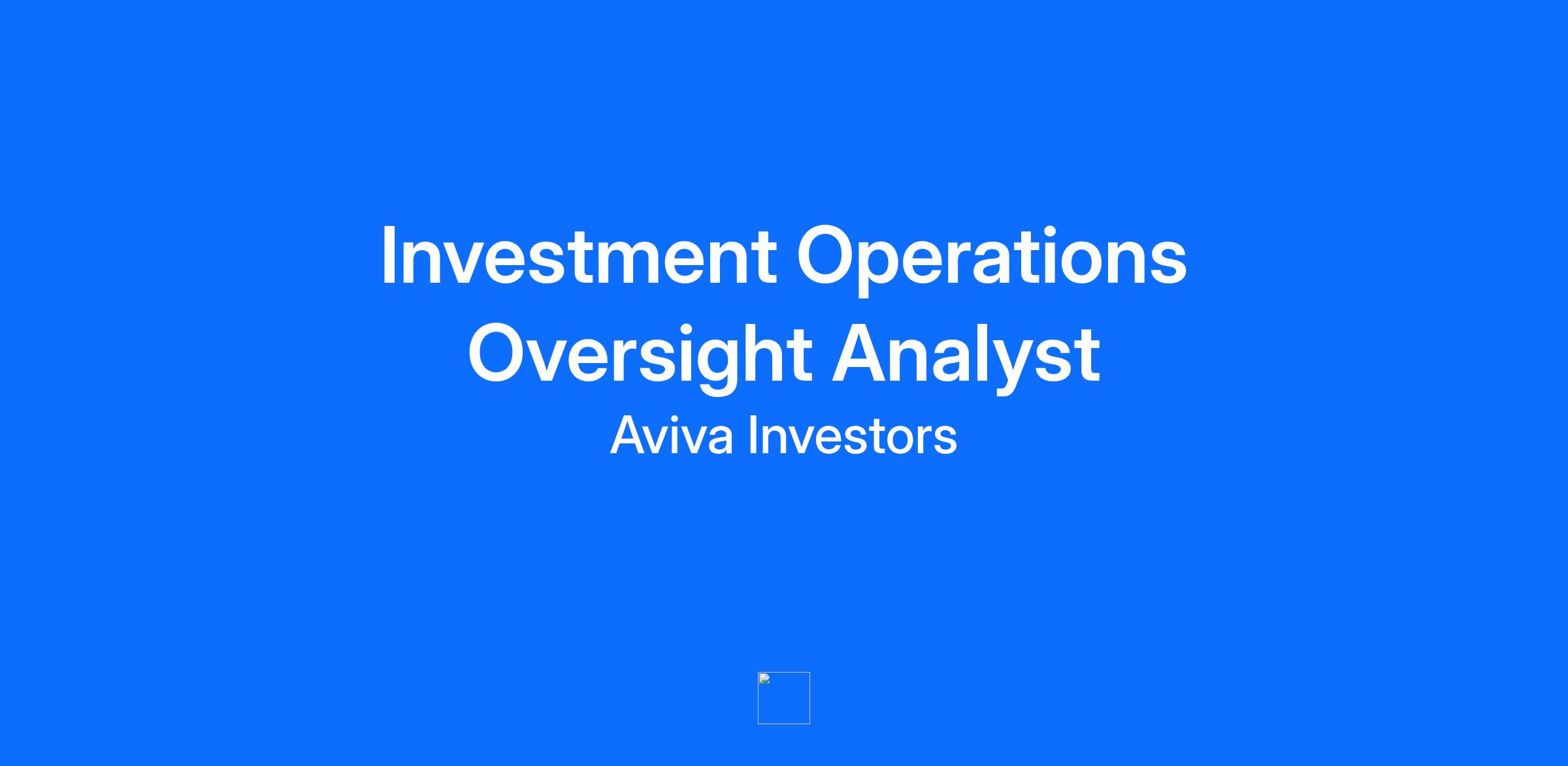 Investment Operations Oversight Analyst

Aviva Investors